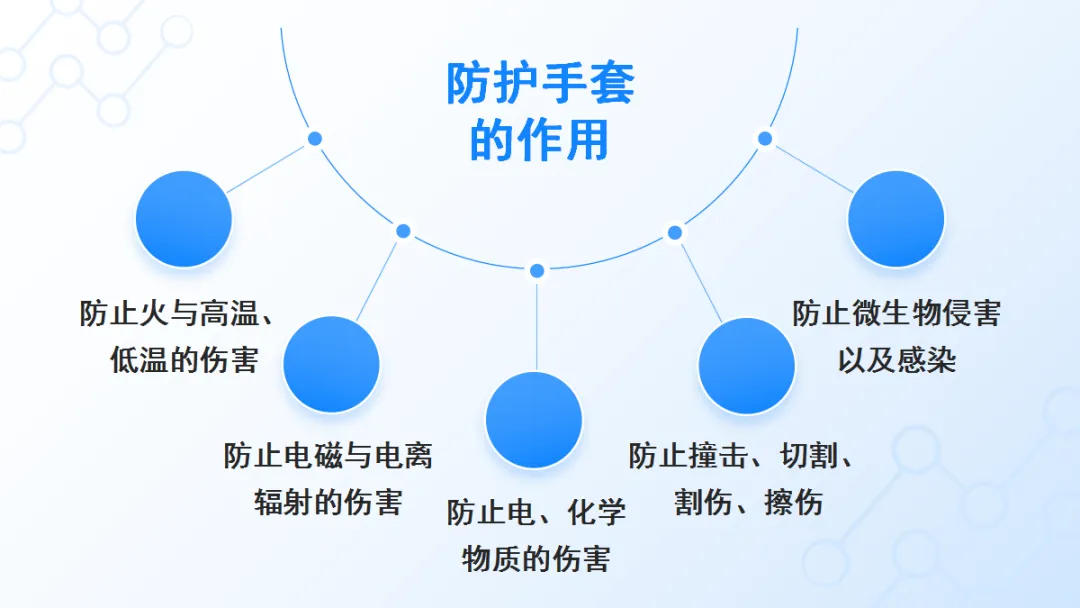 防护手套的作用

防止火与高温、低温的伤害

防止电磁与电离辐射的伤害

防止电、化学物质的伤害

防止撞击、切割、割伤、擦伤

防止微生物侵害以及感染